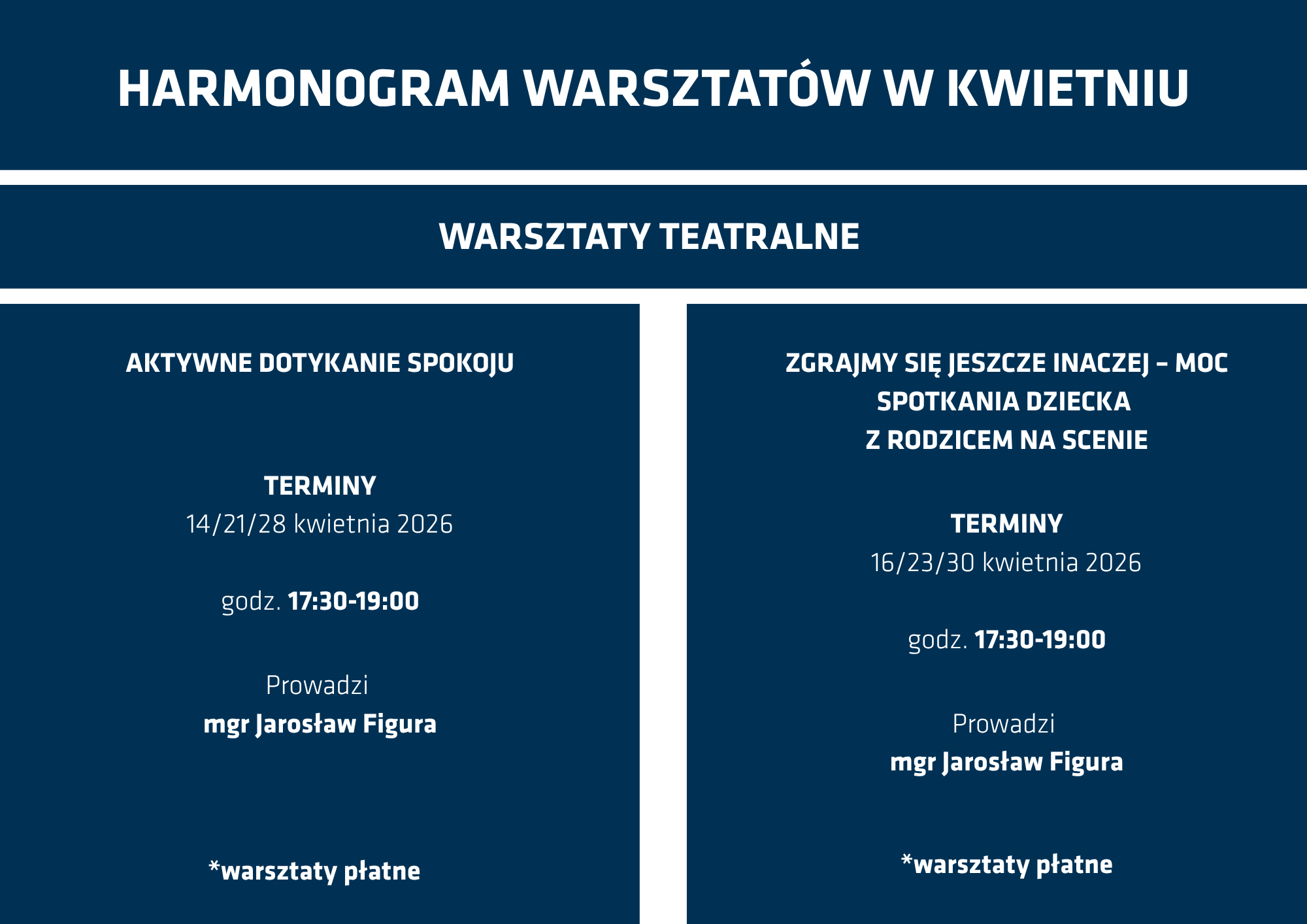 HARMONOGRAM WARSZTATÓW W KWIETNIU

WARSZTATY TEATRALNE

AKTYWNE DOTYKANIE SPOKOJU

TERMINY
14/21/28 kwietnia 2026

godz. 17:30-19:00

Prowadzi
mgr Jarosław Figura

*warsztaty płatne

ZGRAJMY SIĘ JESZCZE INACZEJ – MOC SPOTKANIA DZIECKA Z RODZICEM NA SCENIE

TERMINY
16/23/30 kwietnia 2026

godz. 17:30-19:00

Prowadzi
mgr Jarosław Figura

*warsztaty płatne